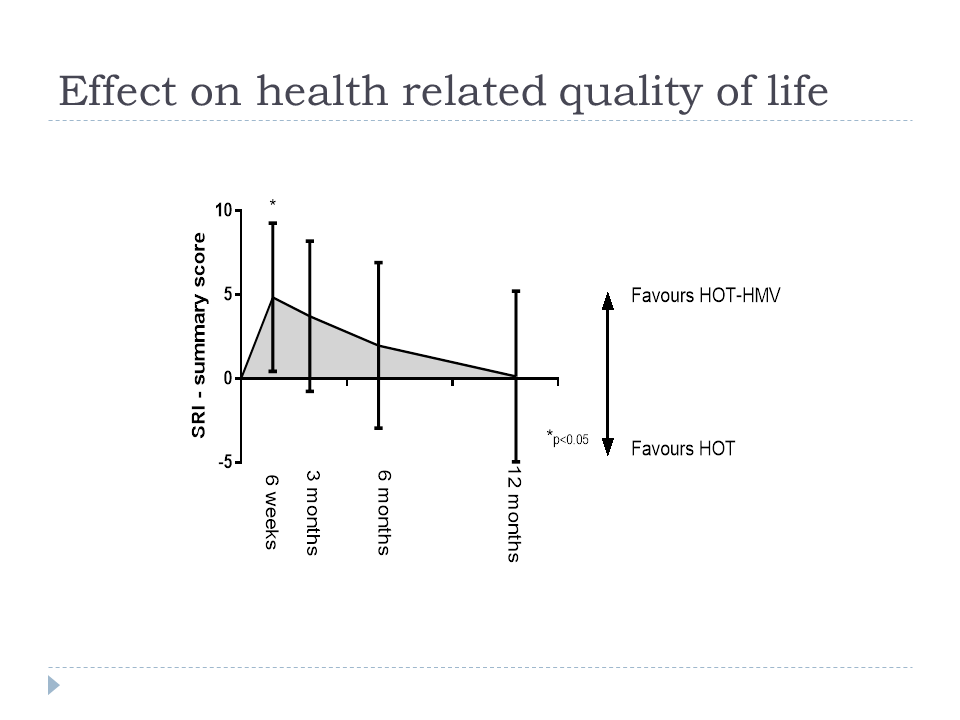 Effect on health related quality of life

SRI - summary score

10
5
0
-5

*

6 weeks
3 months
6 months
12 months

*p<0.05

Favours HOT-HMV

Favours HOT